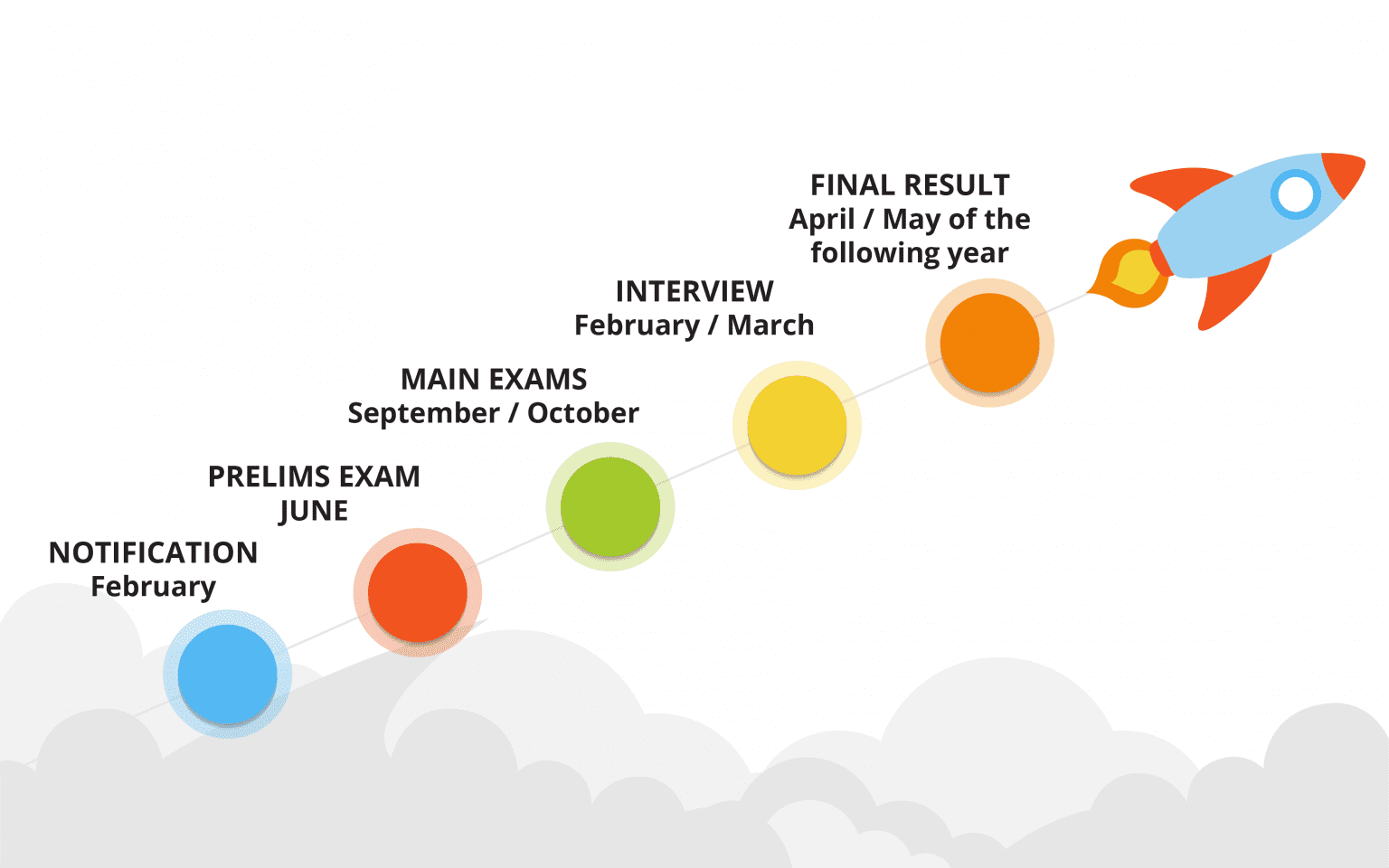 NOTIFICATION
February

PRELIMS EXAM
JUNE

MAIN EXAMS
September / October

INTERVIEW
February / March

FINAL RESULT
April / May of the following year